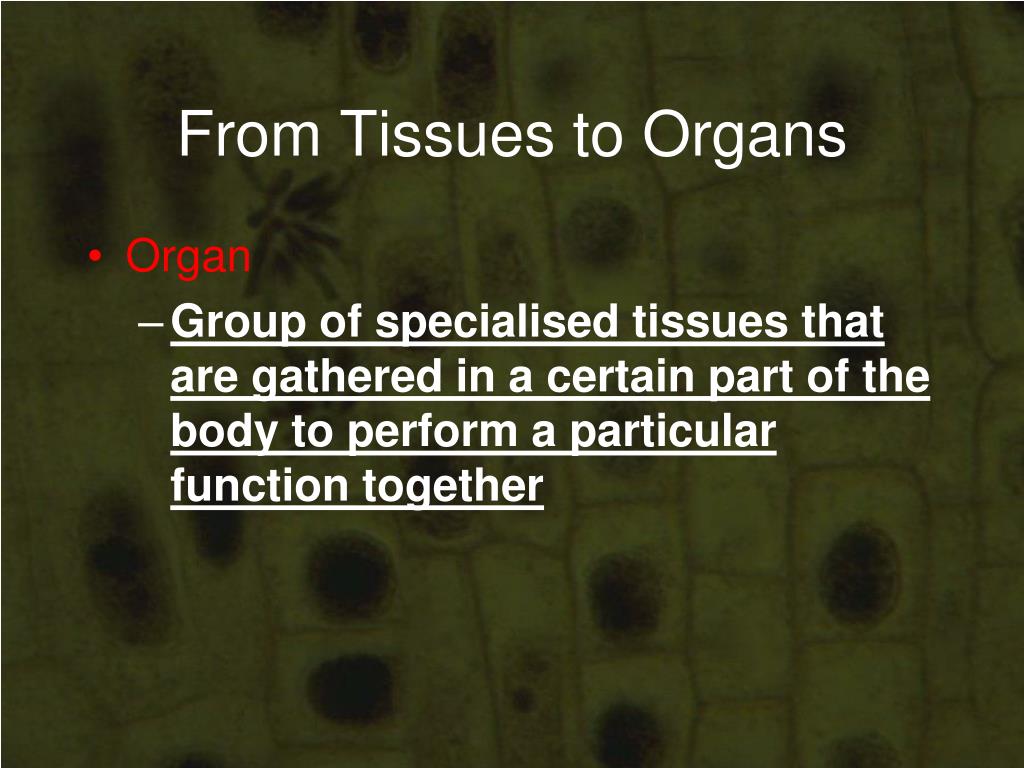 From Tissues to Organs

• Organ
– Group of specialised tissues that are gathered in a certain part of the body to perform a particular function together